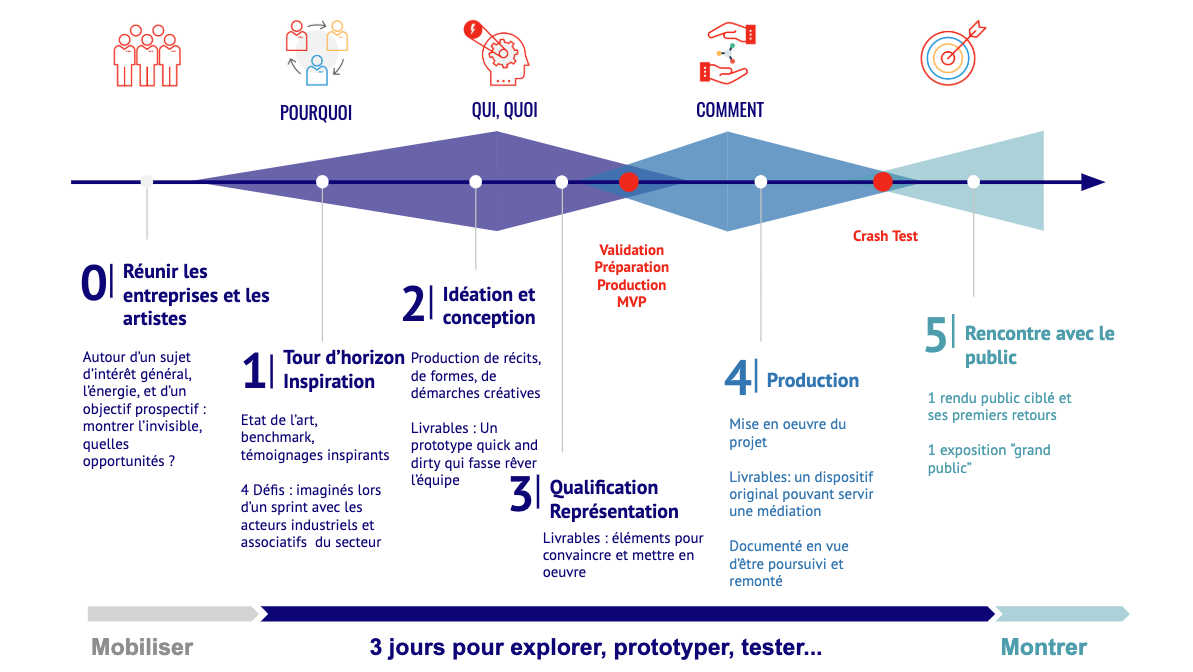 POURQUOI

QUI, QUOI

COMMENT

Validation
Préparation
Production
MVP

Crash Test

0 | Réunir les entreprises et les artistes

Autour d'un sujet d'intérêt général, l'énergie, et d'un objectif prospectif : montrer l'invisible, quelles opportunités ?

1 | Tour d'horizon Inspiration

Etat de l'art, benchmark, témoignages inspirants

4 Défis : imaginés lors d'un sprint avec les acteurs industriels et associatifs du secteur

2 | Idéation et conception

Production de récits, de formes, de démarches créatives

Livrables : Un prototype quick and dirty qui fasse rêver l'équipe

3 | Qualification Représentation

Livrables : éléments pour convaincre et mettre en oeuvre

4 | Production

Mise en oeuvre du projet

Livrables: un dispositif original pouvant servir une médiation

Documenté en vue d'être poursuivi et remonté

5 | Rencontre avec le public

1 rendu public ciblé et ses premiers retours

1 exposition "grand public"

Mobiliser

3 jours pour explorer, prototyper, tester...

Montrer